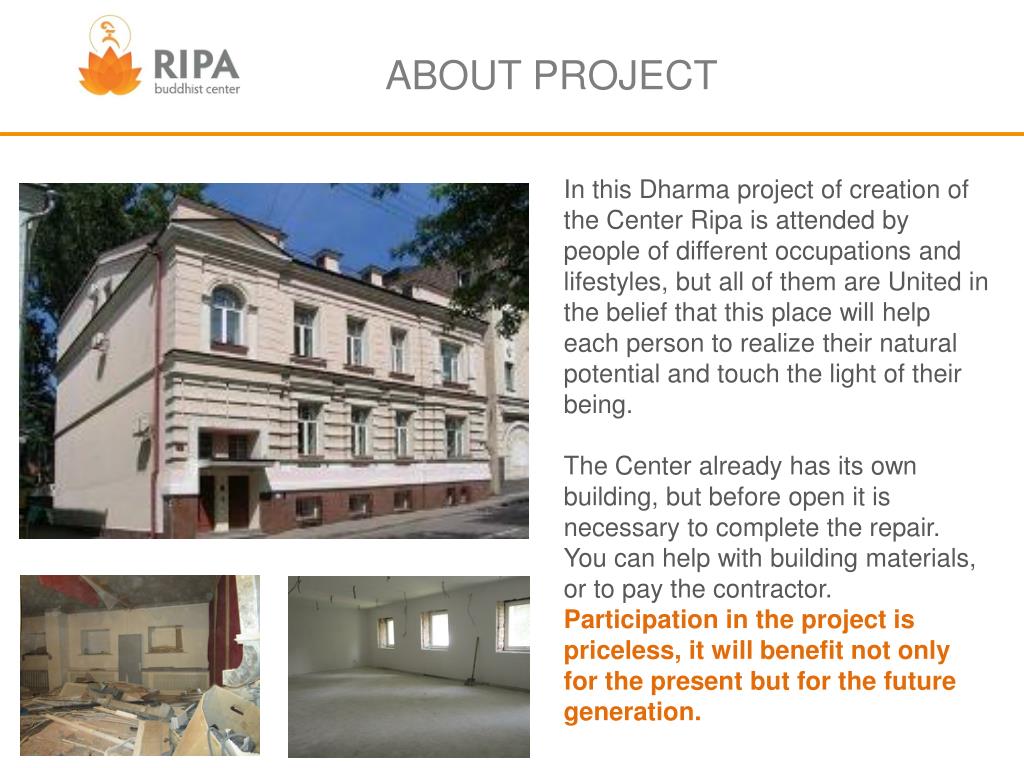 RIPA
buddhist center

ABOUT PROJECT

In this Dharma project of creation of the Center Ripa is attended by people of different occupations and lifestyles, but all of them are United in the belief that this place will help each person to realize their natural potential and touch the light of their being.

The Center already has its own building, but before open it is necessary to complete the repair. You can help with building materials, or to pay the contractor.
Participation in the project is priceless, it will benefit not only for the present but for the future generation.